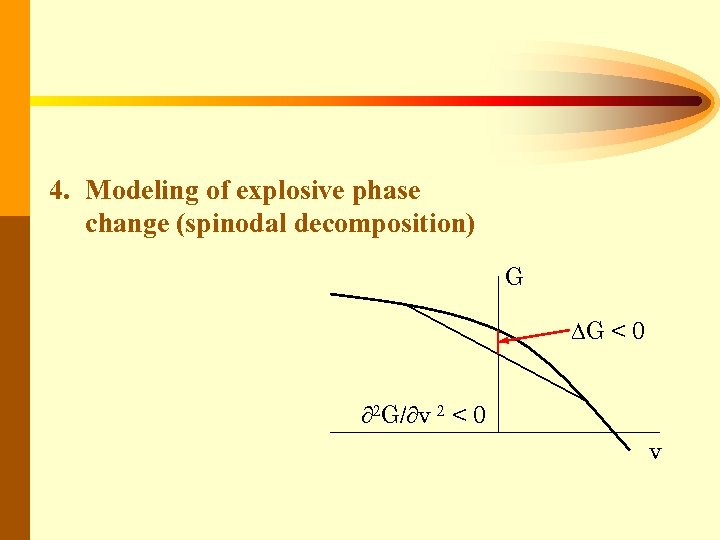 4. Modeling of explosive phase change (spinodal decomposition)

G

$\Delta G < 0$

$\partial^2 G/\partial v^2 < 0$

v